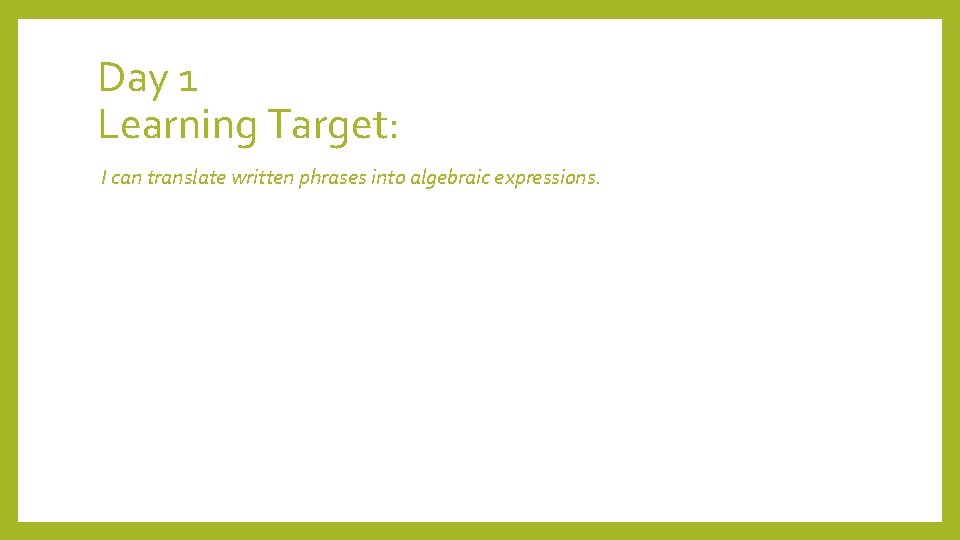 Day 1
Learning Target:

I can translate written phrases into algebraic expressions.